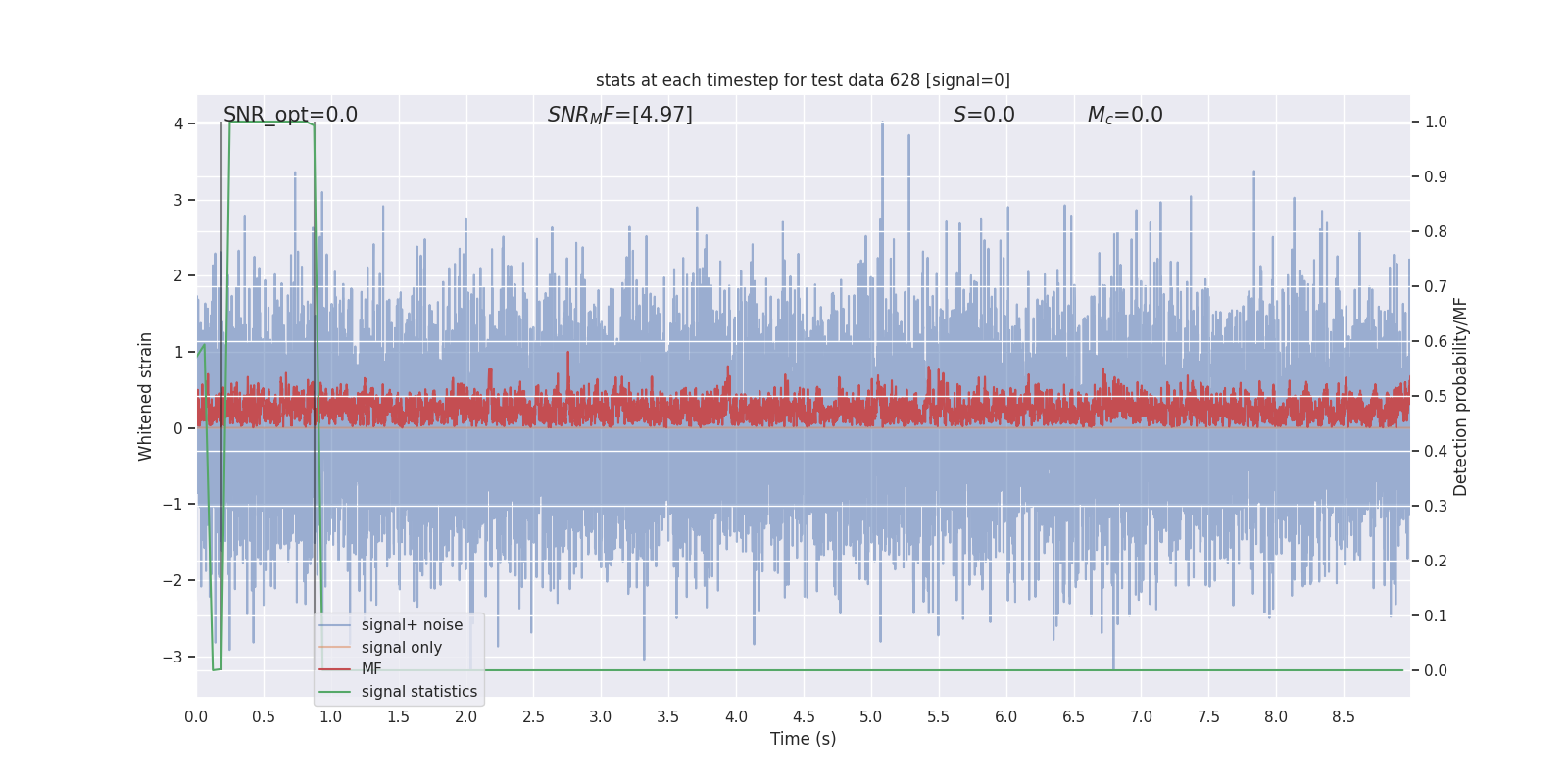 stats at each timestep for test data 628 [signal=0]

SNR_opt=0.0

$SNR_MF$=[4.97]

$S$=0.0

$M_c$=0.0

Whitened strain

4
3
2
1
0
−1
−2
−3

Detection probability/MF

1.0
0.9
0.8
0.7
0.6
0.5
0.4
0.3
0.2
0.1
0.0

signal+ noise
signal only
MF
signal statistics

0.0 0.5 1.0 1.5 2.0 2.5 3.0 3.5 4.0 4.5 5.0 5.5 6.0 6.5 7.0 7.5 8.0 8.5

Time (s)